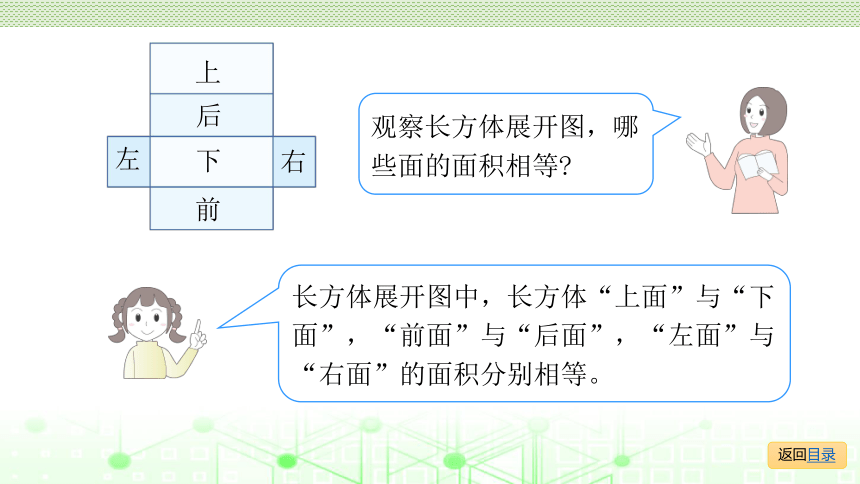 上

后

左 下 右

前

观察长方体展开图，哪些面的面积相等？

长方体展开图中，长方体“上面”与“下面”，“前面”与“后面”，“左面”与“右面”的面积分别相等。

返回目录